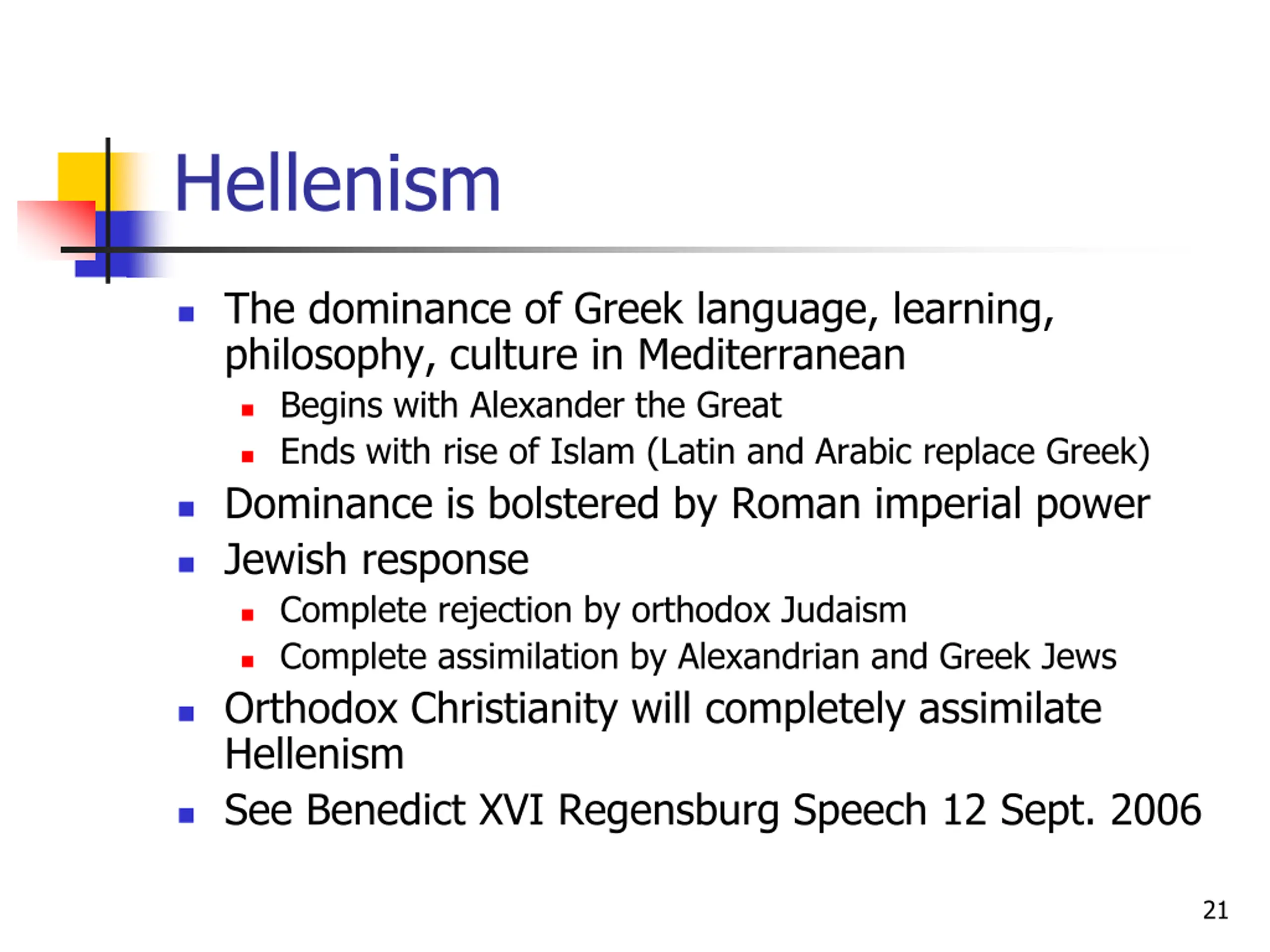 Hellenism

- The dominance of Greek language, learning, philosophy, culture in Mediterranean
  - Begins with Alexander the Great
  - Ends with rise of Islam (Latin and Arabic replace Greek)
- Dominance is bolstered by Roman imperial power
- Jewish response
  - Complete rejection by orthodox Judaism
  - Complete assimilation by Alexandrian and Greek Jews
- Orthodox Christianity will completely assimilate Hellenism
- See Benedict XVI Regensburg Speech 12 Sept. 2006

21